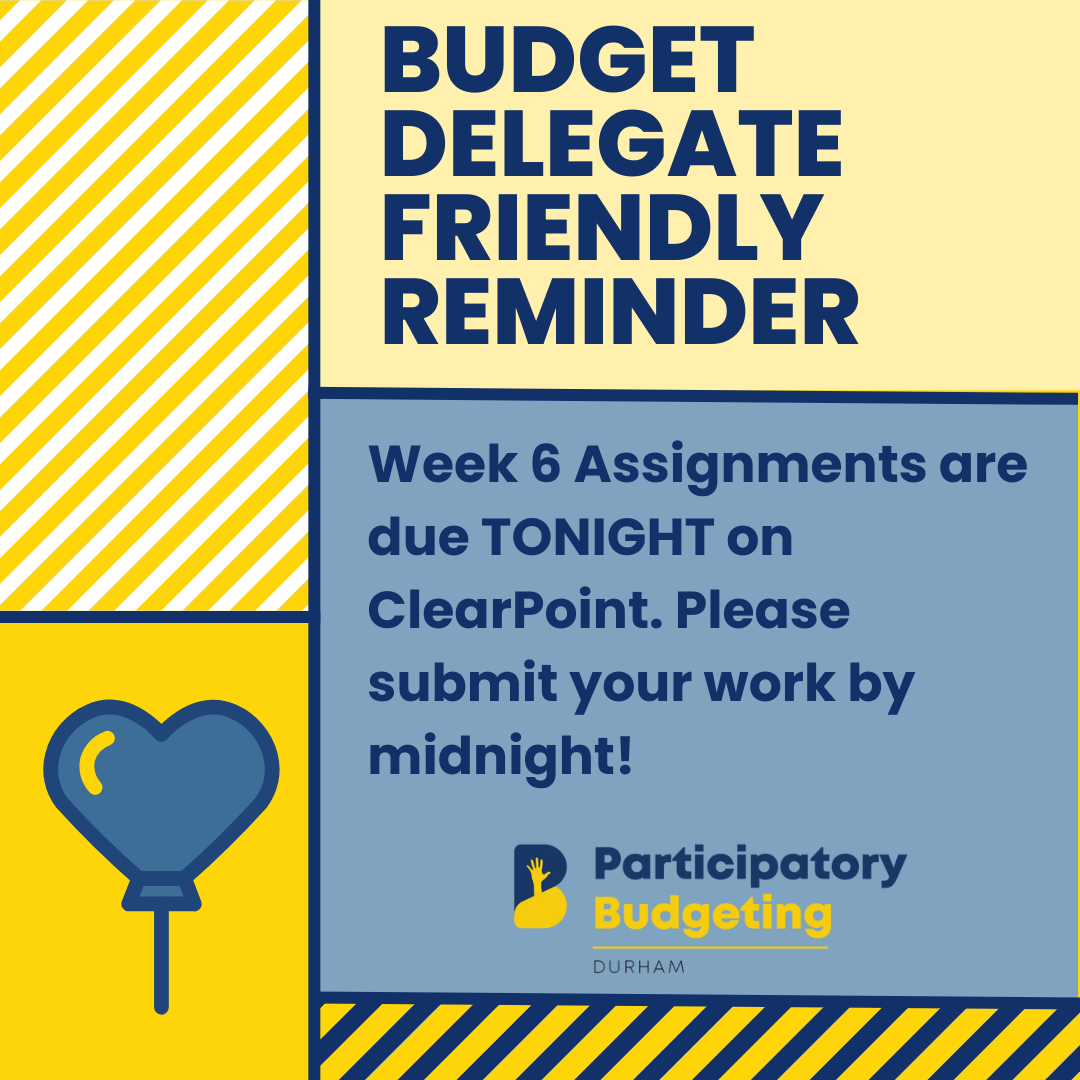 BUDGET DELEGATE FRIENDLY REMINDER

Week 6 Assignments are due TONIGHT on ClearPoint. Please submit your work by midnight!

Participatory Budgeting
DURHAM